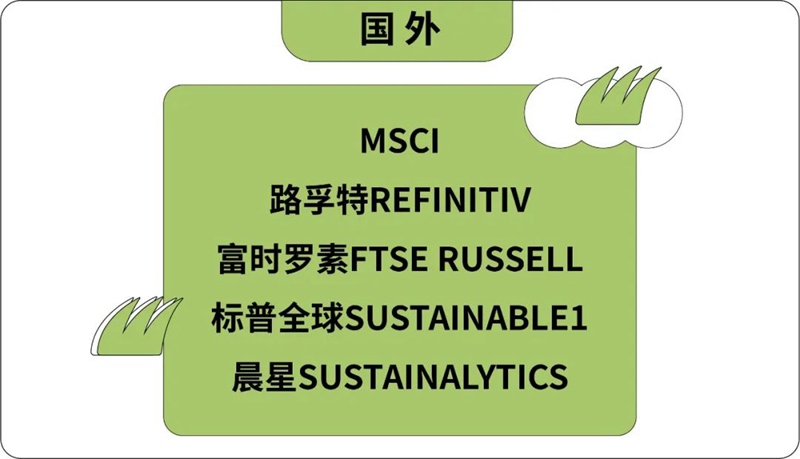 国外

MSCI

路孚特REFINITIV

富时罗素FTSE RUSSELL

标普全球SUSTAINABLE1

晨星SUSTAINALYTICS